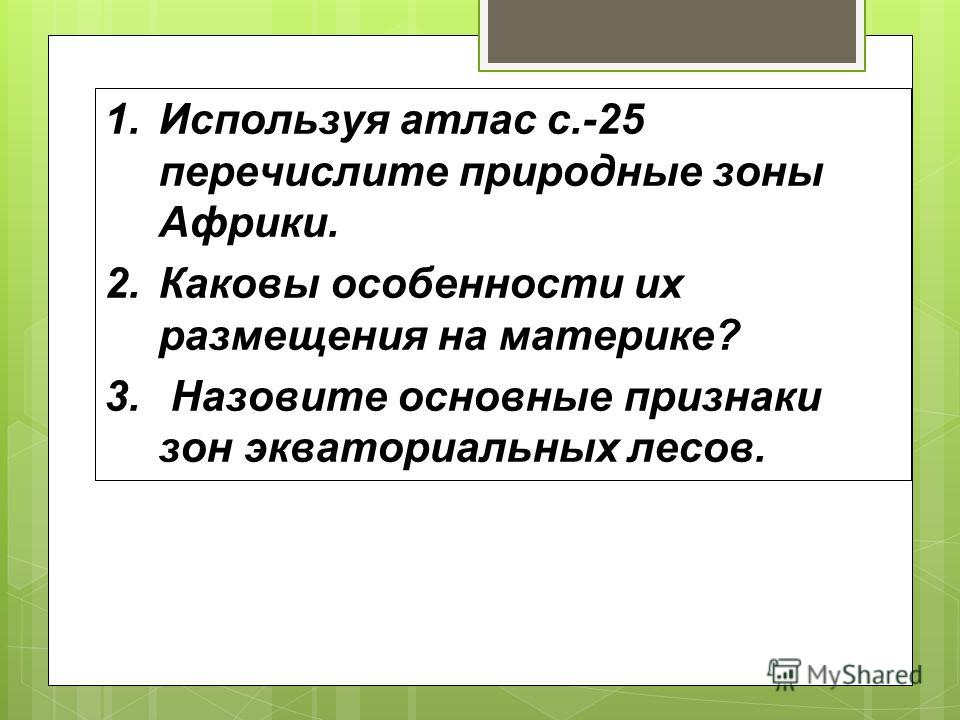 1. Используя атлас с.-25 перечислите природные зоны Африки.
2. Каковы особенности их размещения на материке?
3. Назовите основные признаки зон экваториальных лесов.

MyShared